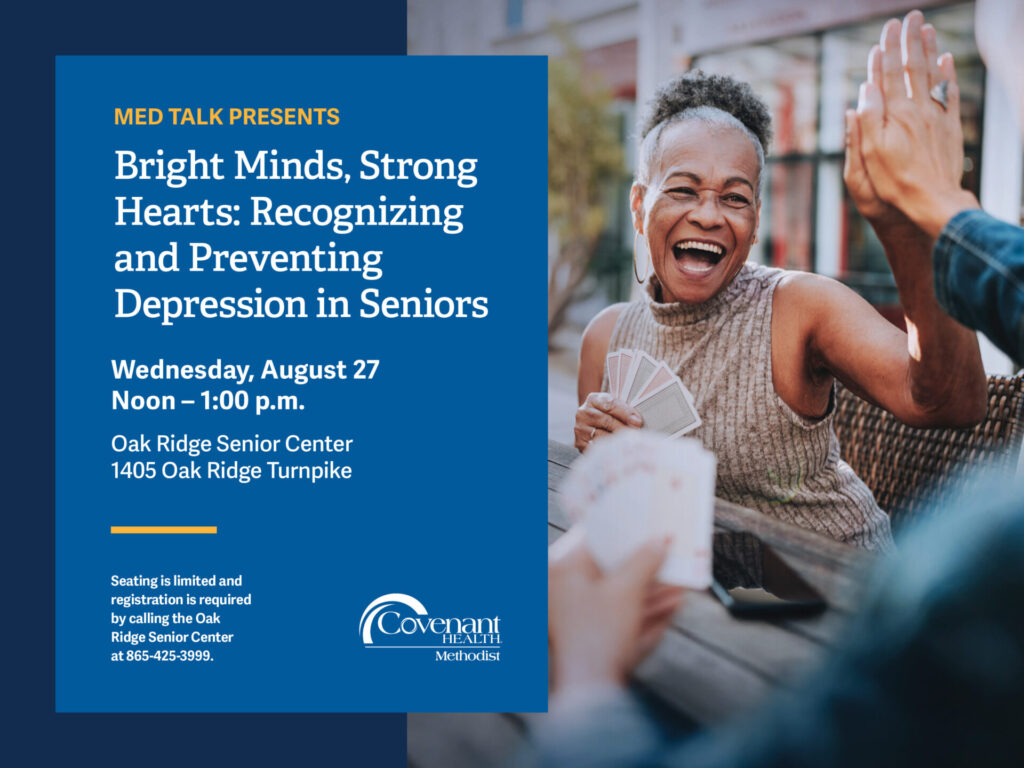 MED TALK PRESENTS

Bright Minds, Strong Hearts: Recognizing and Preventing Depression in Seniors

Wednesday, August 27
Noon – 1:00 p.m.

Oak Ridge Senior Center
1405 Oak Ridge Turnpike

Seating is limited and registration is required by calling the Oak Ridge Senior Center at 865-425-3999.

Covenant HEALTH.
Methodist